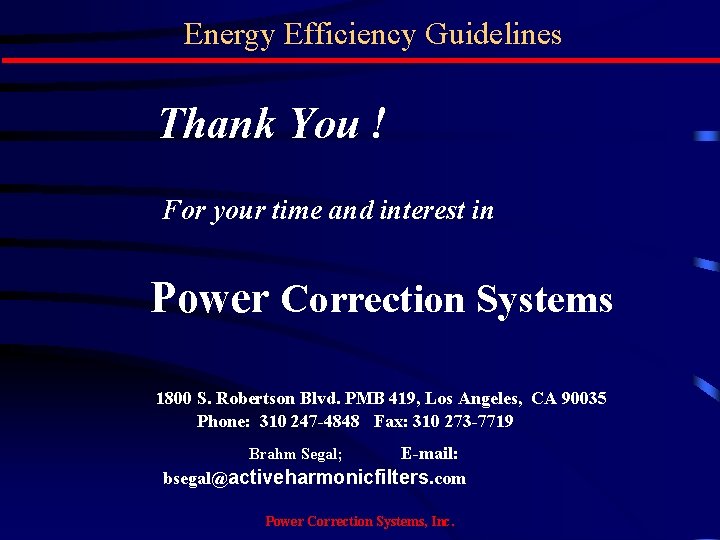 Energy Efficiency Guidelines

Thank You !

For your time and interest in

Power Correction Systems

1800 S. Robertson Blvd. PMB 419, Los Angeles, CA 90035
Phone: 310 247-4848 Fax: 310 273-7719

Brahm Segal; E-mail:
bsegal@activeharmonicfilters.com

Power Correction Systems, Inc.